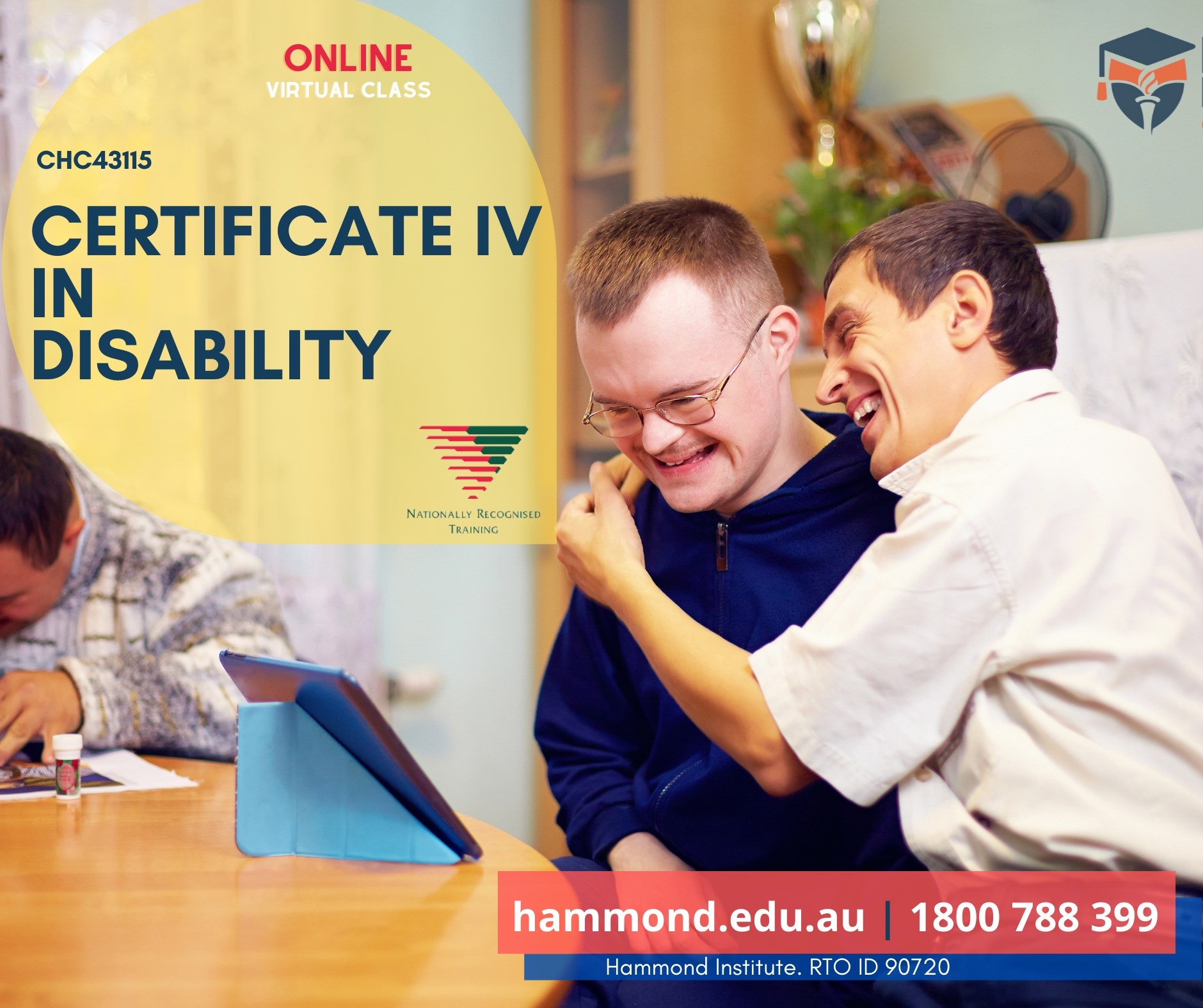 ONLINE
VIRTUAL CLASS

CHC43115

CERTIFICATE IV
IN
DISABILITY

NATIONALLY RECOGNISED
TRAINING

hammond.edu.au | 1800 788 399

Hammond Institute. RTO ID 90720